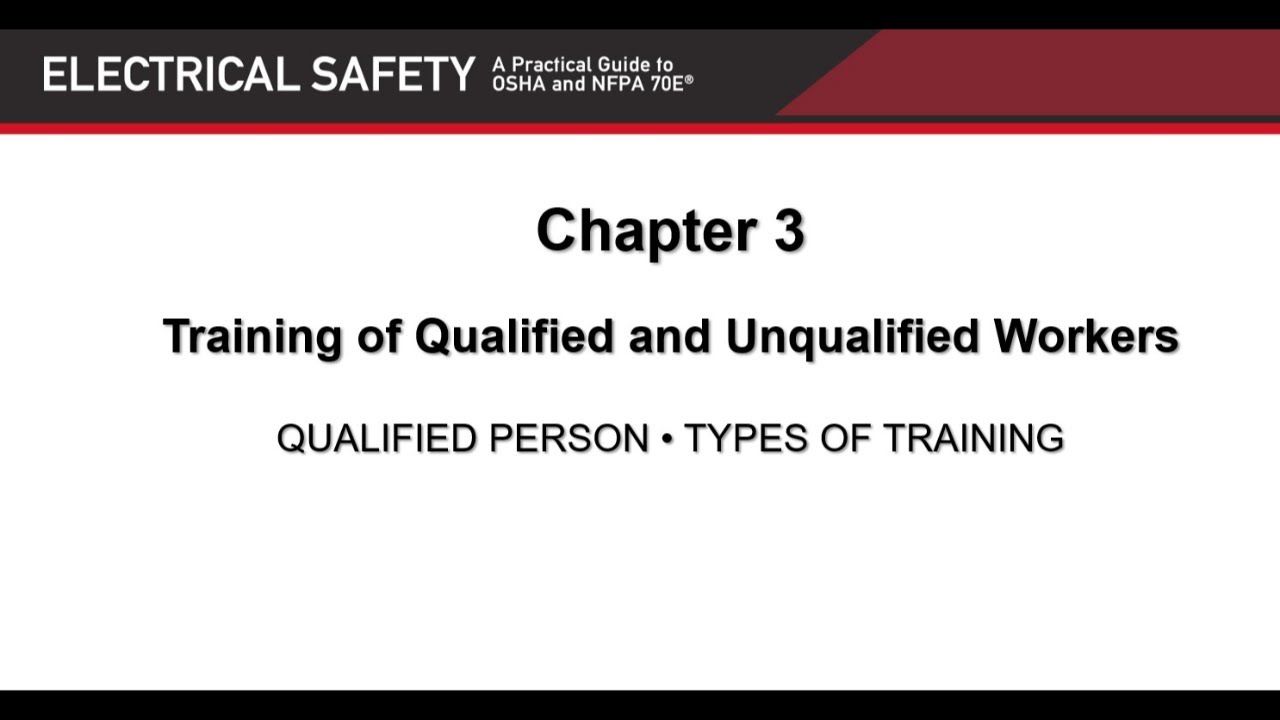 ELECTRICAL SAFETY A Practical Guide to OSHA and NFPA 70E®

Chapter 3

Training of Qualified and Unqualified Workers

QUALIFIED PERSON • TYPES OF TRAINING